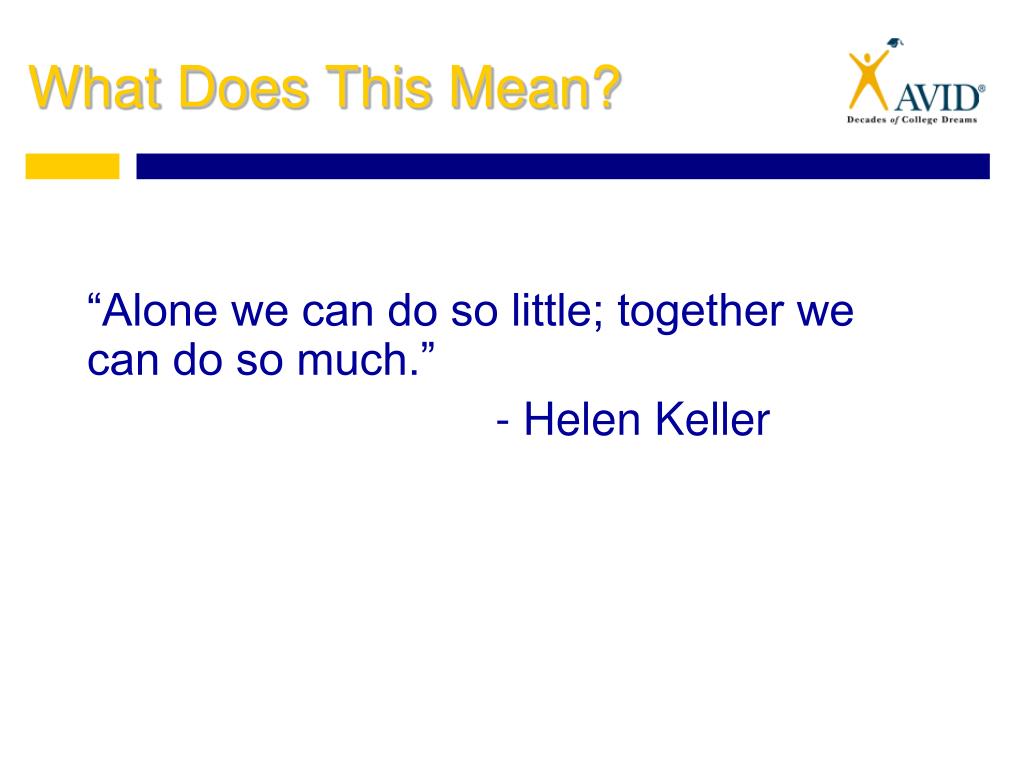 What Does This Mean?

AVID®
Decades of College Dreams

“Alone we can do so little; together we can do so much.”
- Helen Keller